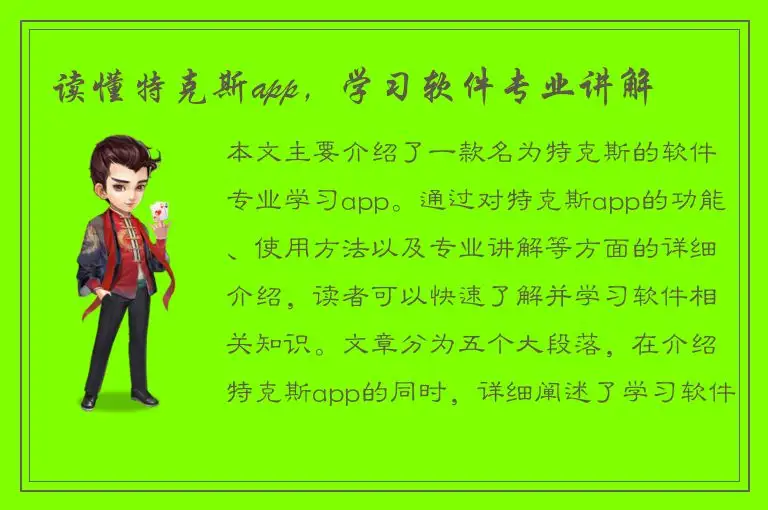 读懂特克斯app，学习软件专业讲解

本文主要介绍了一款名为特克斯的软件专业学习app。通过对特克斯app的功能、使用方法以及专业讲解等方面的详细介绍，读者可以快速了解并学习软件相关知识。文章分为五个大段落，在介绍特克斯app的同时，详细阐述了学习软件